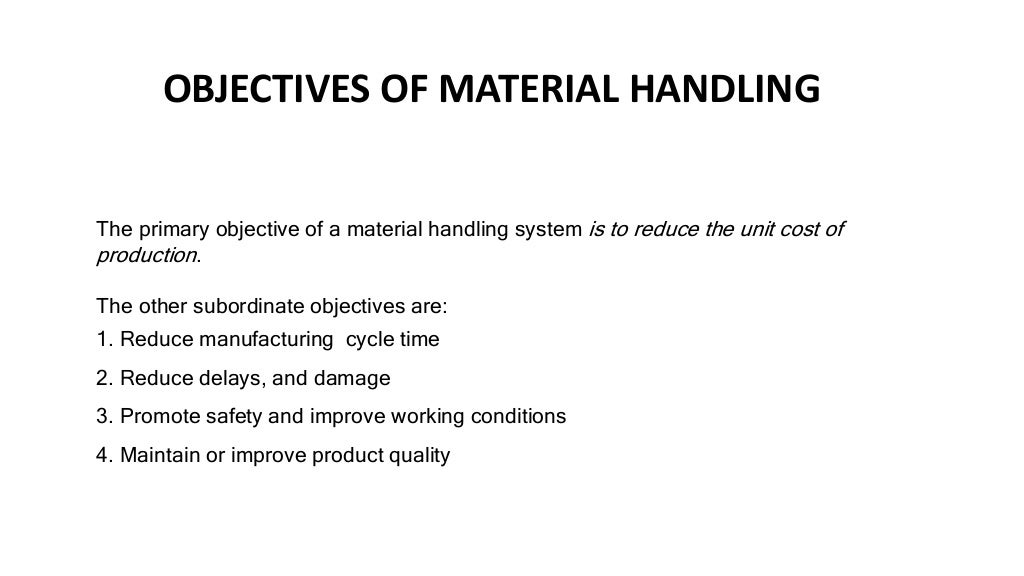 OBJECTIVES OF MATERIAL HANDLING

The primary objective of a material handling system is to reduce the unit cost of production.

The other subordinate objectives are:
1. Reduce manufacturing cycle time
2. Reduce delays, and damage
3. Promote safety and improve working conditions
4. Maintain or improve product quality